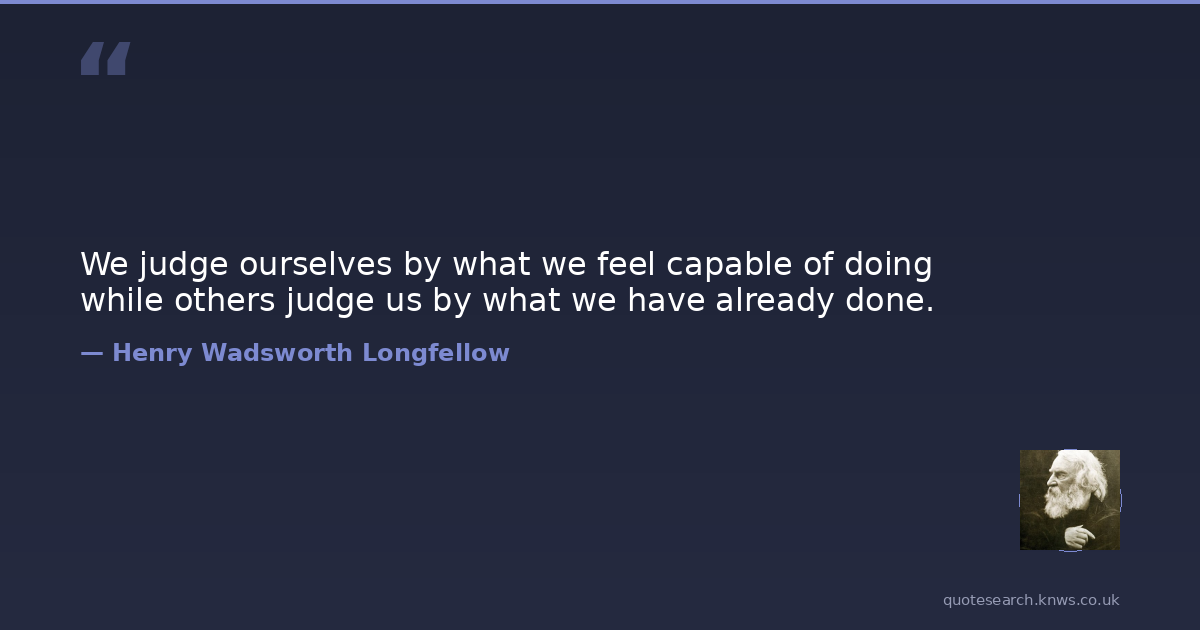 “

We judge ourselves by what we feel capable of doing while others judge us by what we have already done.

— Henry Wadsworth Longfellow

quotesearch.knws.co.uk